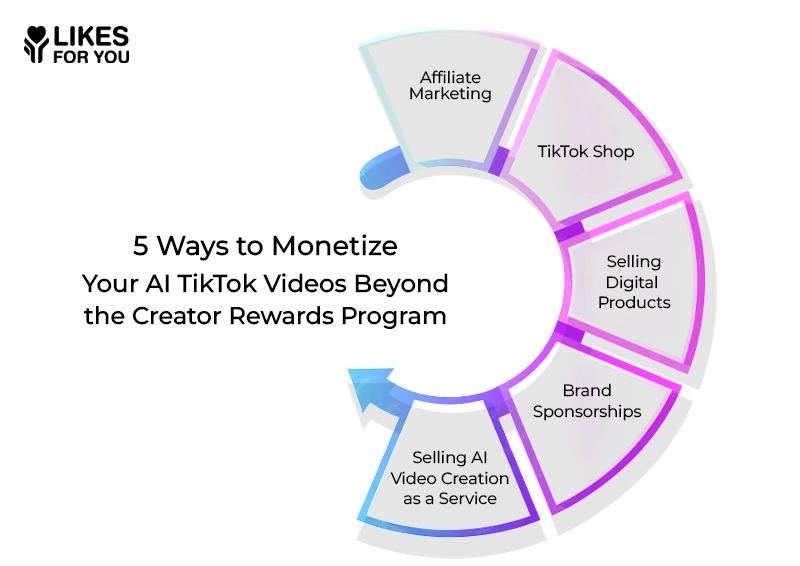 LIKES FOR YOU

5 Ways to Monetize Your AI TikTok Videos Beyond the Creator Rewards Program

Affiliate Marketing

TikTok Shop

Selling Digital Products

Brand Sponsorships

Selling AI Video Creation as a Service